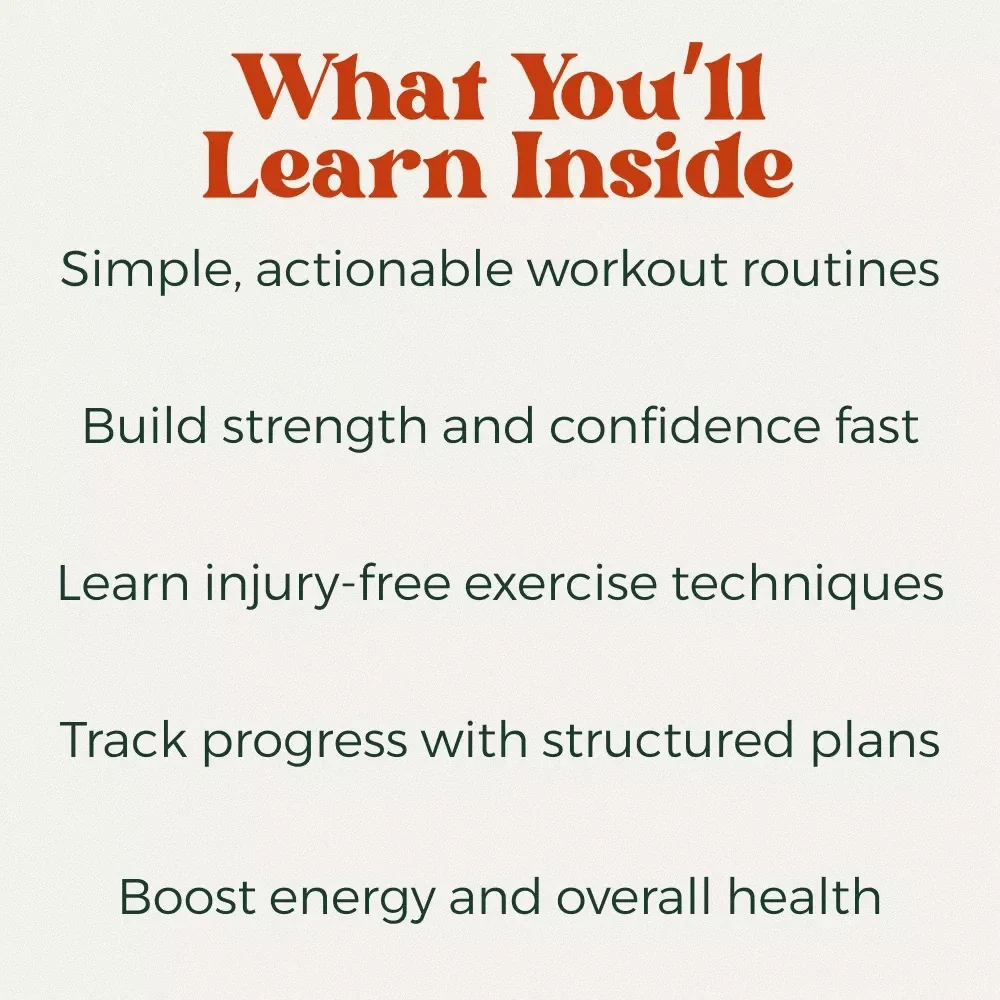 What You'll Learn Inside

Simple, actionable workout routines

Build strength and confidence fast

Learn injury-free exercise techniques

Track progress with structured plans

Boost energy and overall health